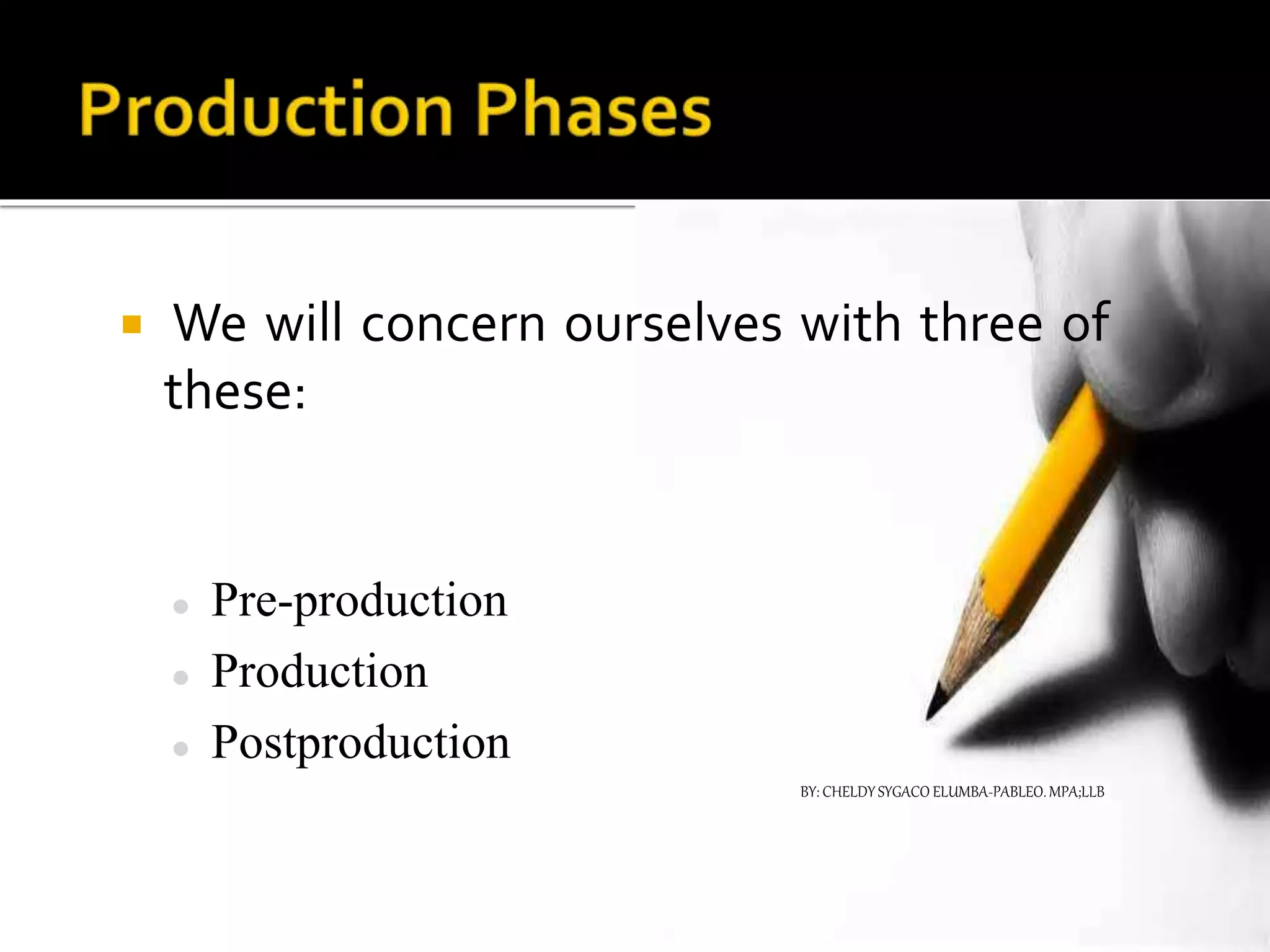 Production Phases

We will concern ourselves with three of these:

Pre-production
Production
Postproduction

BY: CHELDY SYGACO ELUMBA-PABLEO. MPA;LLB